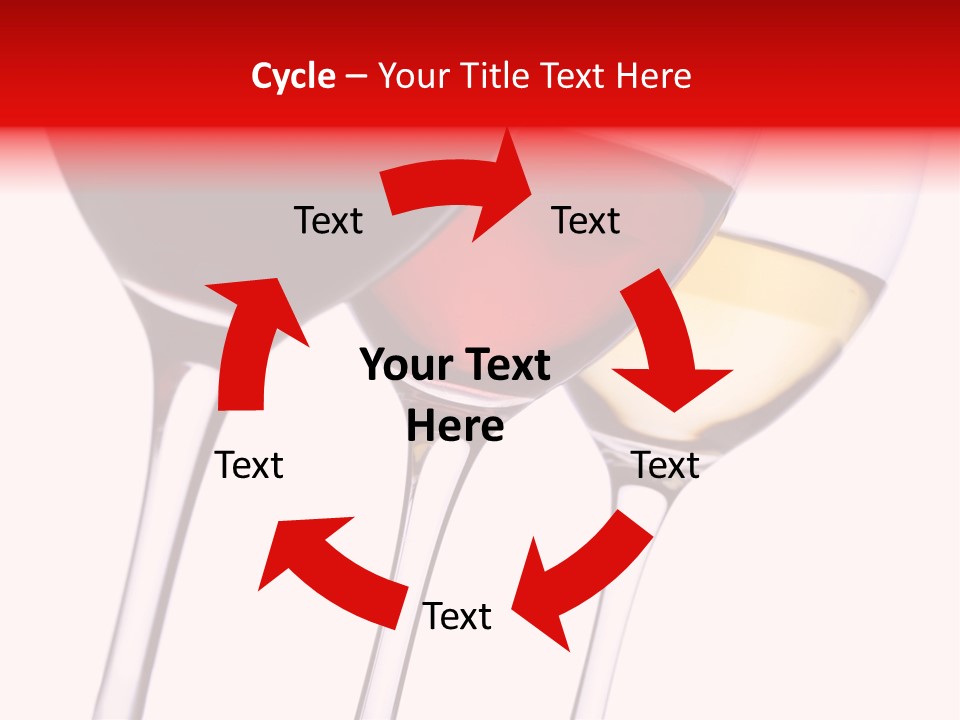 Cycle – Your Title Text Here

Text

Text

Your Text Here

Text

Text

Text